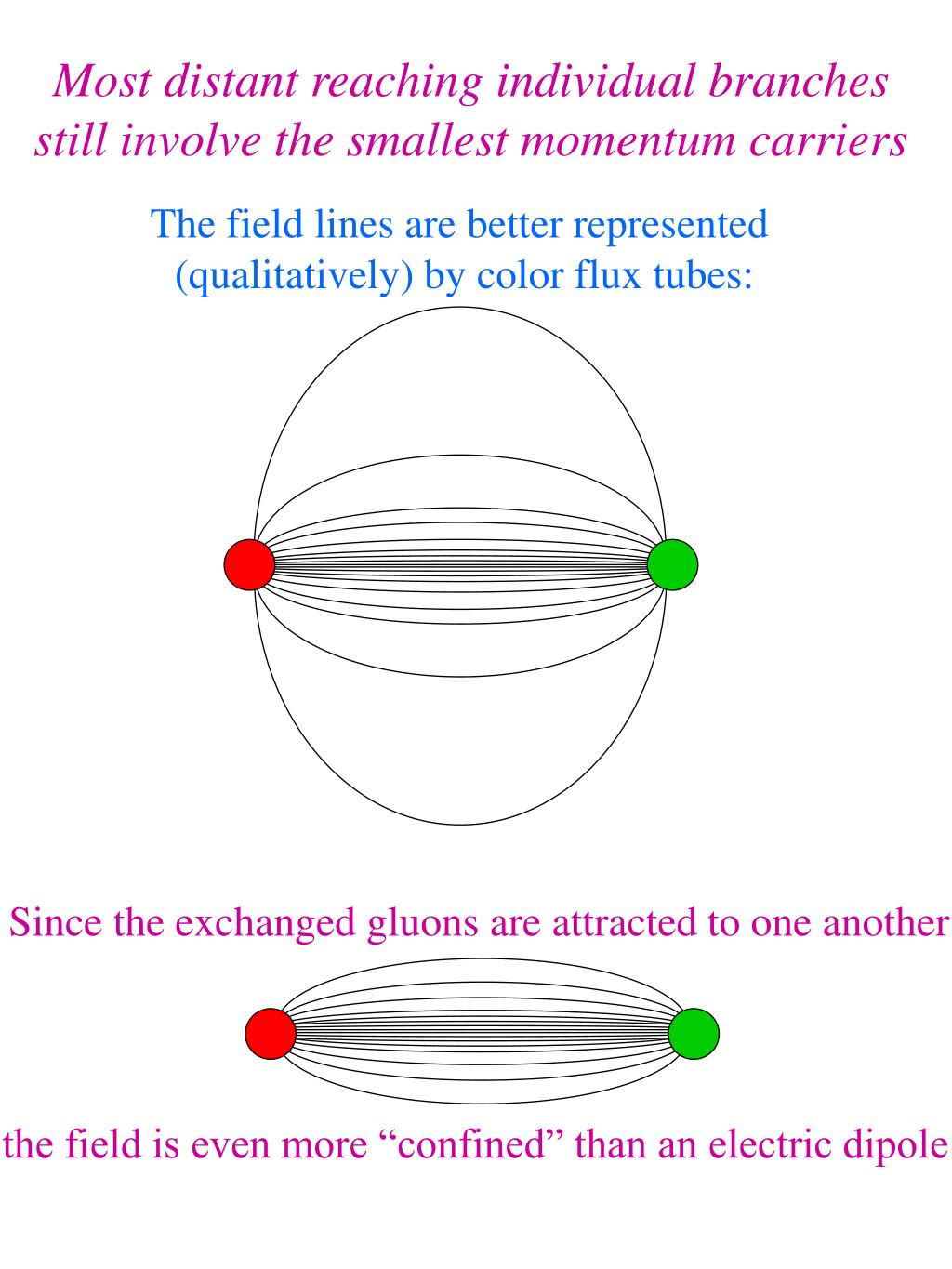 Most distant reaching individual branches still involve the smallest momentum carriers

The field lines are better represented (qualitatively) by color flux tubes:

Since the exchanged gluons are attracted to one another

the field is even more “confined” than an electric dipole